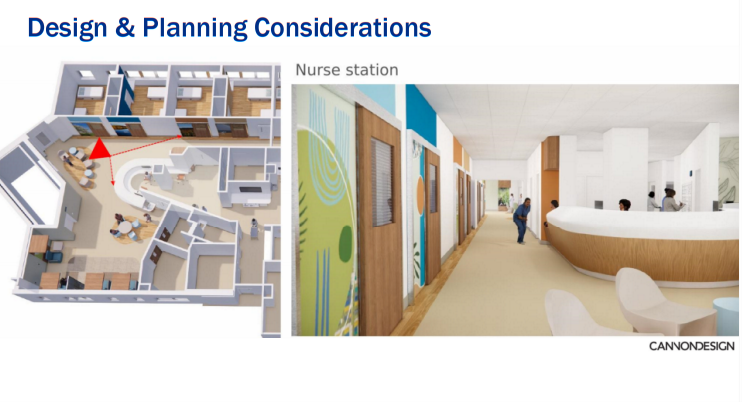 Design & Planning Considerations

Nurse station

CANNONDESIGN